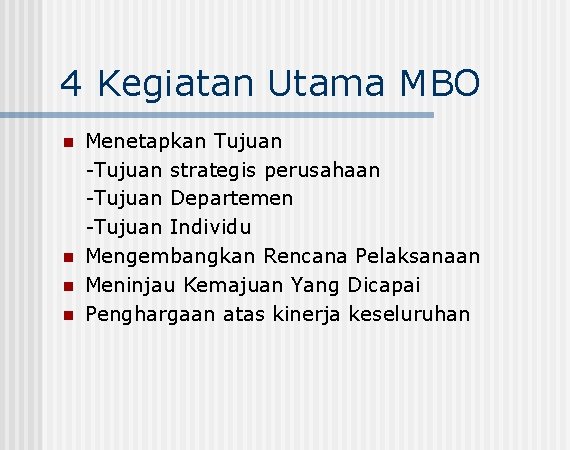 4 Kegiatan Utama MBO

- Menetapkan Tujuan
  -Tujuan strategis perusahaan
  -Tujuan Departemen
  -Tujuan Individu
- Mengembangkan Rencana Pelaksanaan
- Meninjau Kemajuan Yang Dicapai
- Penghargaan atas kinerja keseluruhan